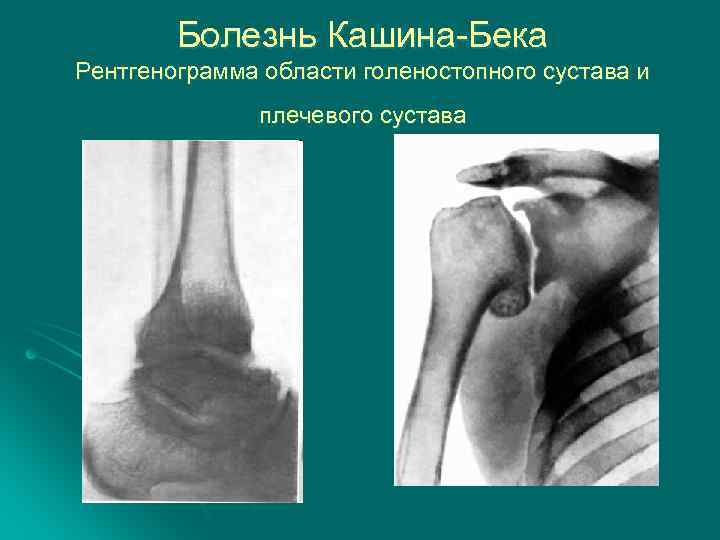 Болезнь Кашина-Бека

Рентгенограмма области голеностопного сустава и плечевого сустава